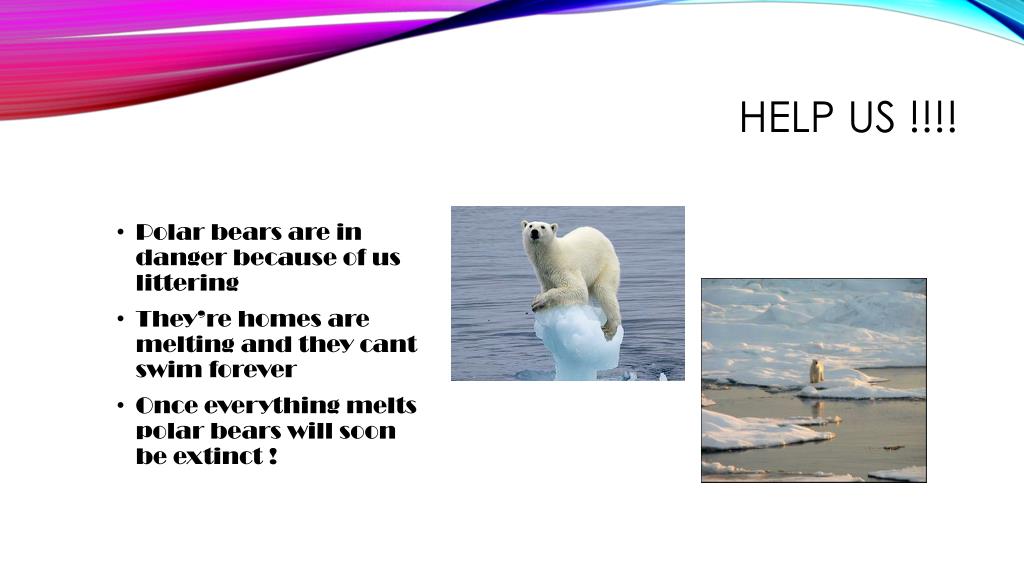 HELP US !!!!

• Polar bears are in danger because of us littering
• They're homes are melting and they cant swim forever
• Once everything melts polar bears will soon be extinct !